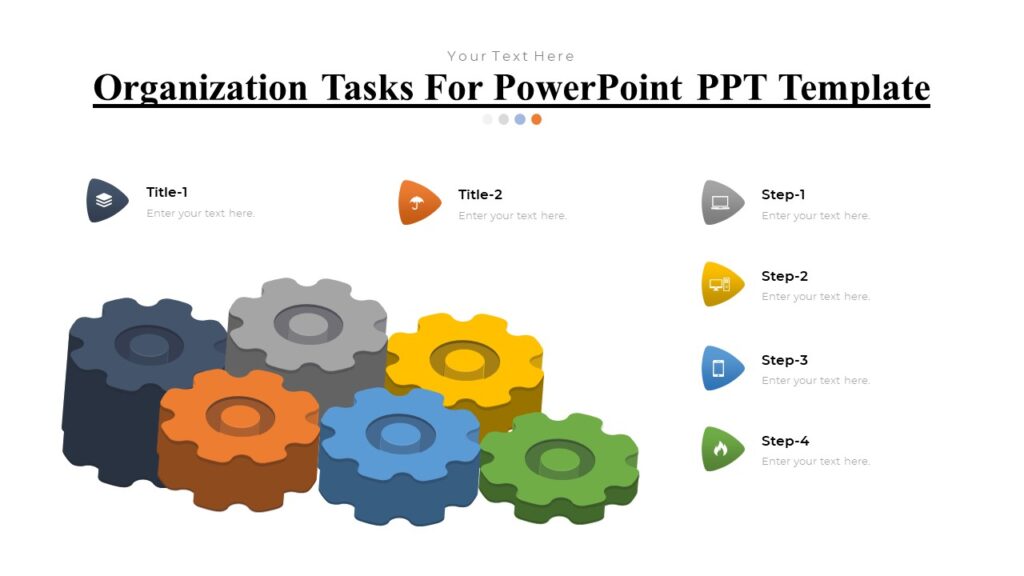 Your Text Here

Organization Tasks For PowerPoint PPT Template

Title-1
Enter your text here.

Title-2
Enter your text here.

Step-1
Enter your text here.

Step-2
Enter your text here.

Step-3
Enter your text here.

Step-4
Enter your text here.